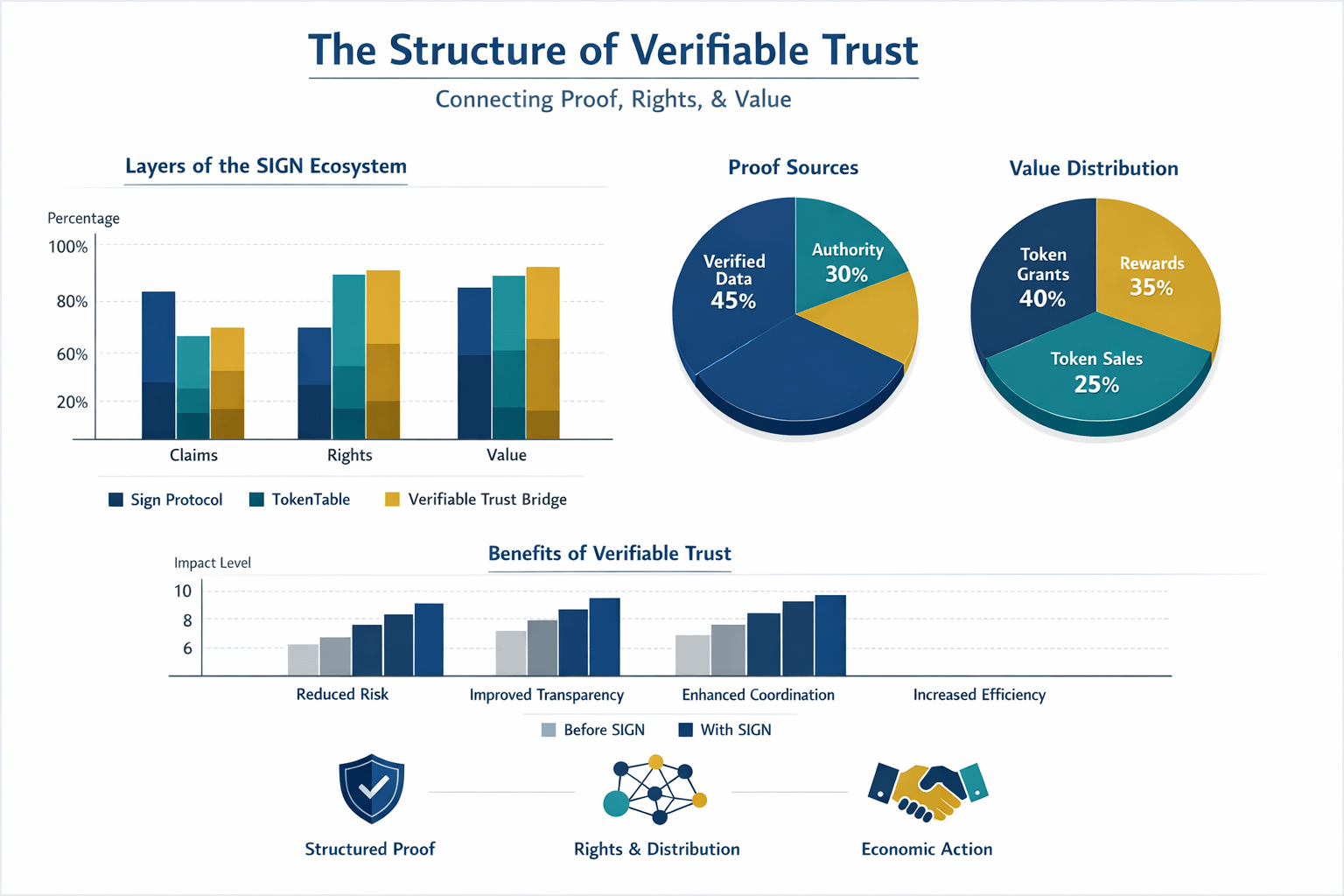 The Structure of Verifiable Trust

Connecting Proof, Rights, & Value

Layers of the SIGN Ecosystem

Percentage

100%
80%
60%
20%

Claims
Rights
Value

Sign Protocol
TokenTable
Verifiable Trust Bridge

Proof Sources

Verified Data 45%
Authority 30%

Value Distribution

Token Grants 40%
Rewards 35%
Token Sales 25%

Benefits of Verifiable Trust

Impact Level

10
8
6

Reduced Risk
Improved Transparency
Enhanced Coordination
Increased Efficiency

Before SIGN
With SIGN

Structured Proof
Rights & Distribution
Economic Action